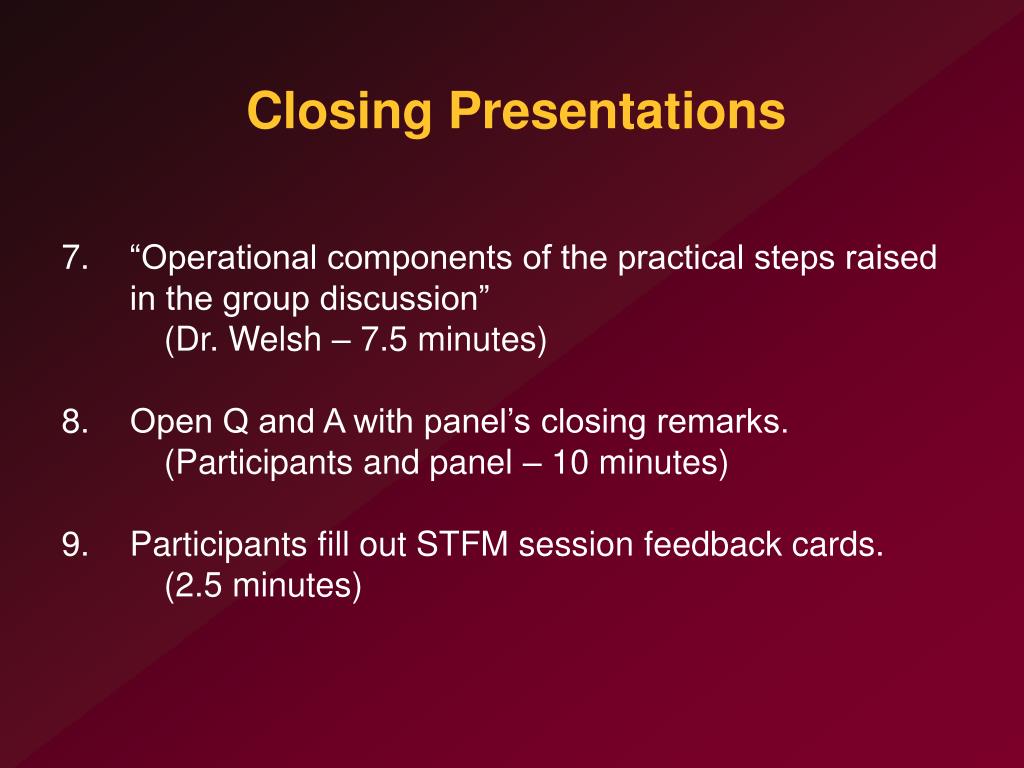 Closing Presentations

7. “Operational components of the practical steps raised in the group discussion”
(Dr. Welsh – 7.5 minutes)

8. Open Q and A with panel’s closing remarks.
(Participants and panel – 10 minutes)

9. Participants fill out STFM session feedback cards.
(2.5 minutes)